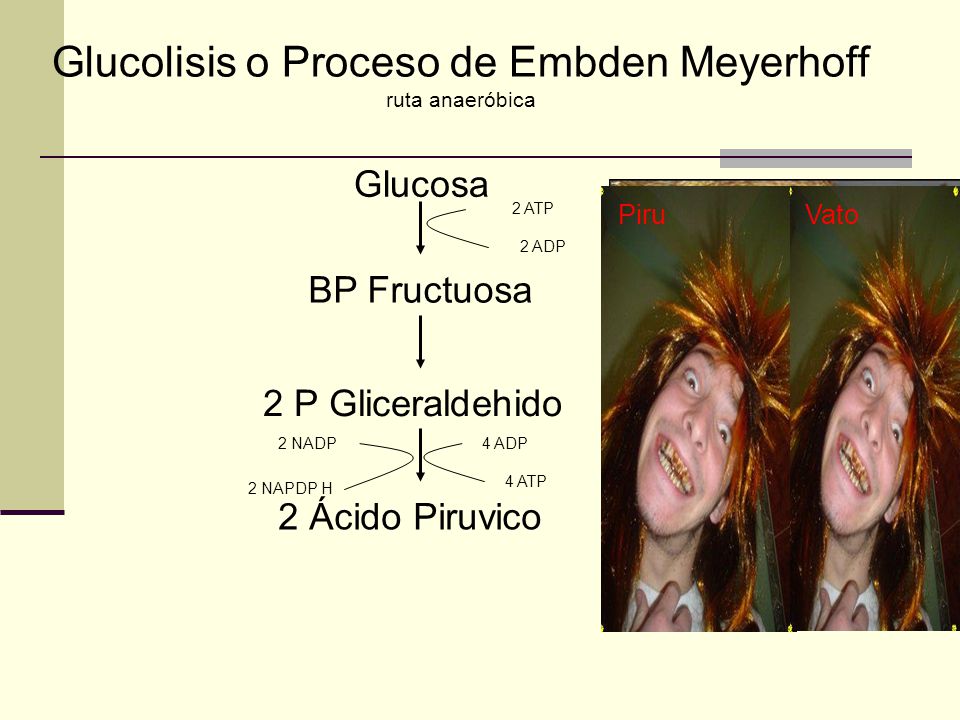 Glucolisis o Proceso de Embden Meyerhoff
ruta anaeróbica

Glucosa
2 ATP
2 ADP
BP Fructuosa
2 P Gliceraldehido
2 NADP
4 ADP
2 NAPDP H
4 ATP
2 Ácido Piruvico

Piru
Vato